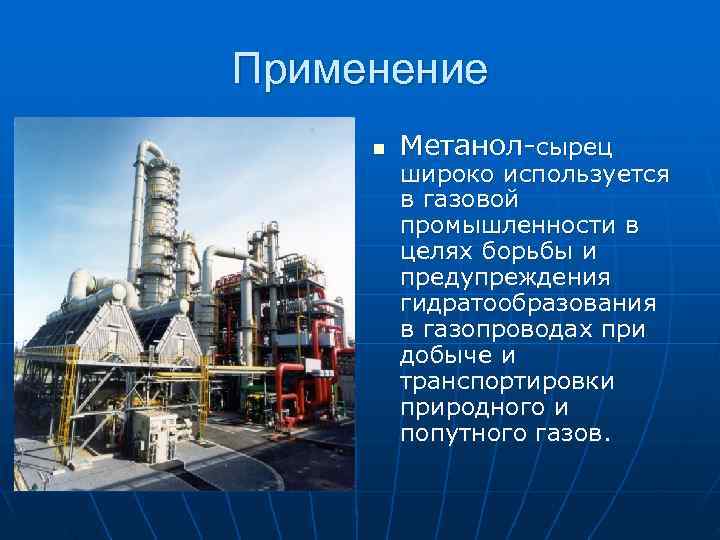 Применение

Метанол-сырец широко используется в газовой промышленности в целях борьбы и предупреждения гидратообразования в газопроводах при добыче и транспортировки природного и попутного газов.